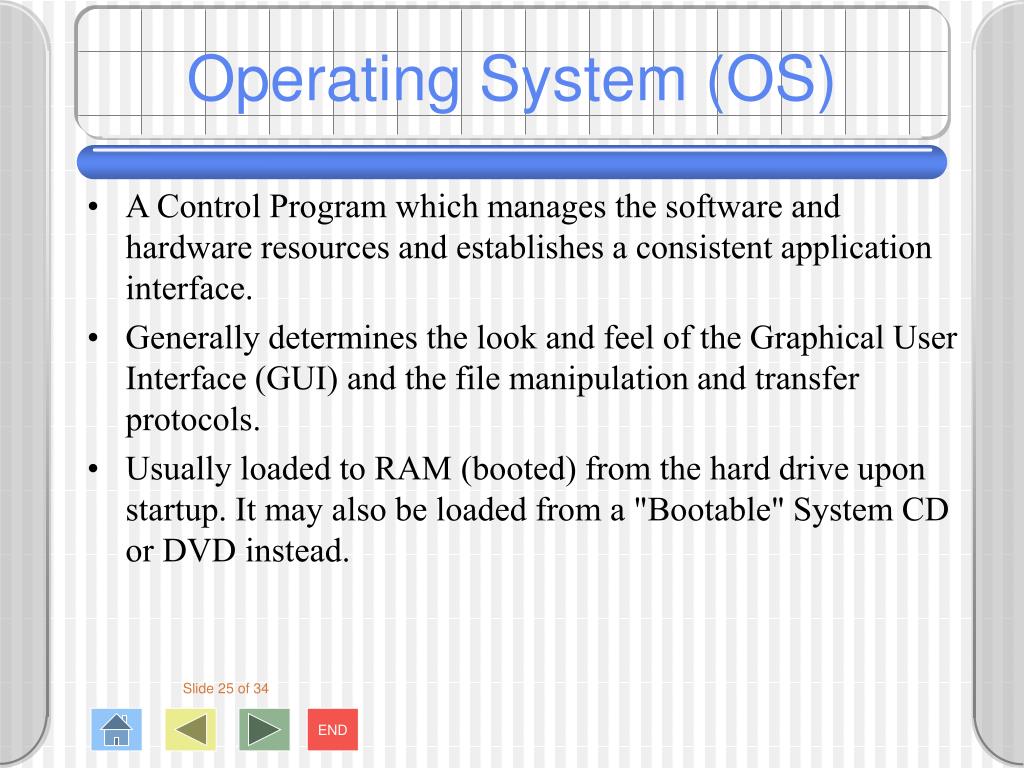 Operating System (OS)

• A Control Program which manages the software and hardware resources and establishes a consistent application interface.

• Generally determines the look and feel of the Graphical User Interface (GUI) and the file manipulation and transfer protocols.

• Usually loaded to RAM (booted) from the hard drive upon startup. It may also be loaded from a "Bootable" System CD or DVD instead.

Slide 25 of 34

END